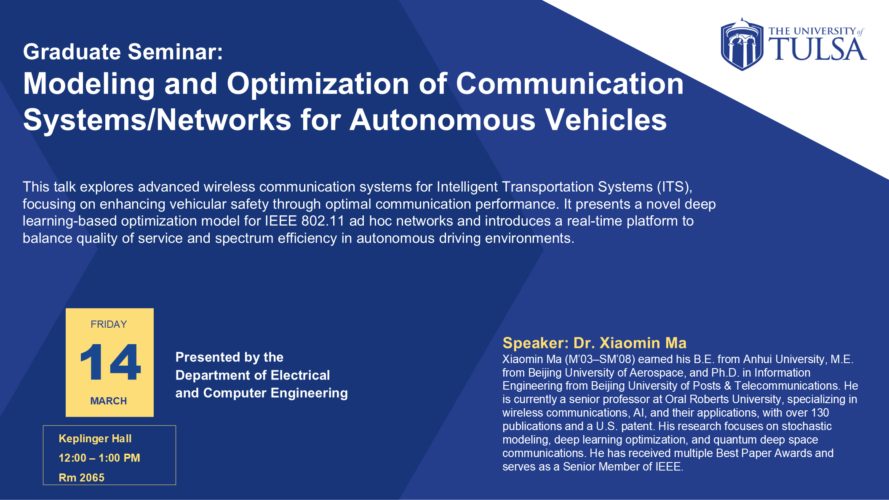 THE UNIVERSITY of TULSA

Graduate Seminar:
Modeling and Optimization of Communication Systems/Networks for Autonomous Vehicles

This talk explores advanced wireless communication systems for Intelligent Transportation Systems (ITS), focusing on enhancing vehicular safety through optimal communication performance. It presents a novel deep learning-based optimization model for IEEE 802.11 ad hoc networks and introduces a real-time platform to balance quality of service and spectrum efficiency in autonomous driving environments.

FRIDAY
14
MARCH

Presented by the Department of Electrical and Computer Engineering

Keplinger Hall
12:00 – 1:00 PM
Rm 2065

Speaker: Dr. Xiaomin Ma
Xiaomin Ma (M'03–SM'08) earned his B.E. from Anhui University, M.E. from Beijing University of Aerospace, and Ph.D. in Information Engineering from Beijing University of Posts & Telecommunications. He is currently a senior professor at Oral Roberts University, specializing in wireless communications, AI, and their applications, with over 130 publications and a U.S. patent. His research focuses on stochastic modeling, deep learning optimization, and quantum deep space communications. He has received multiple Best Paper Awards and serves as a Senior Member of IEEE.